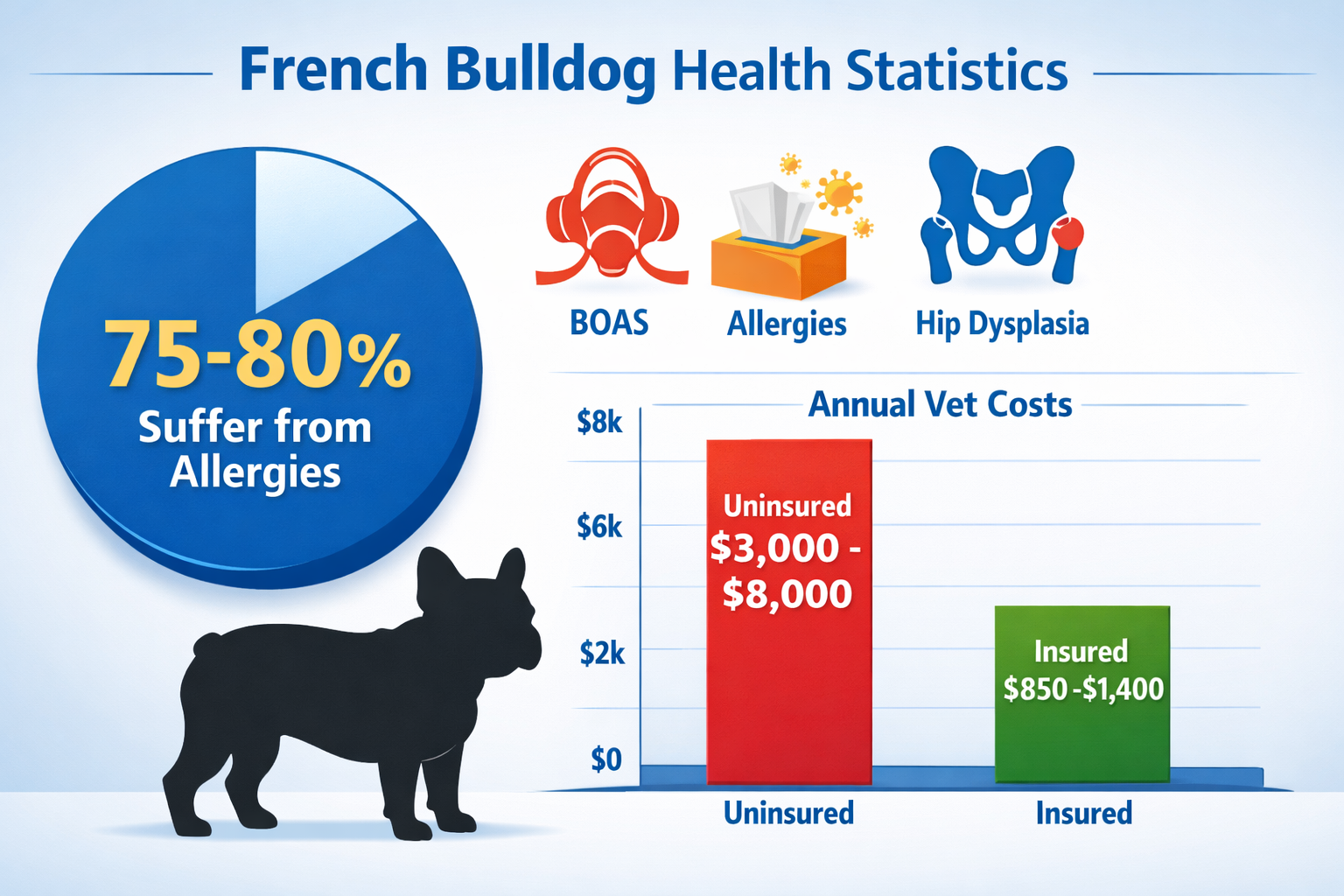 French Bulldog Health Statistics

75-80%
Suffer from Allergies

BOAS

Allergies

Hip Dysplasia

Annual Vet Costs

$8k

$6k

$2k

$0

Uninsured
$3,000 - $8,000

Insured
$850 -$1,400

Uninsured

Insured